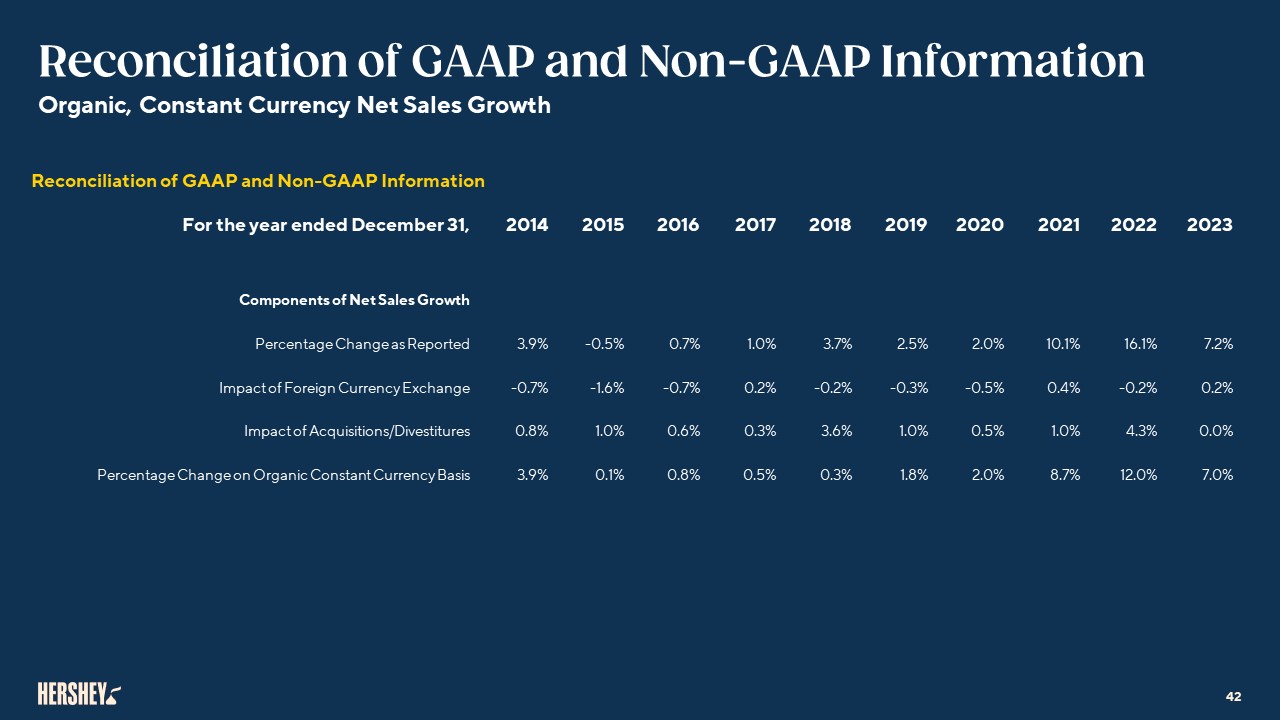 Reconciliation of GAAP and Non-GAAP Information
Organic, Constant Currency Net Sales Growth

Reconciliation of GAAP and Non-GAAP Information

| For the year ended December 31, | 2014 | 2015 | 2016 | 2017 | 2018 | 2019 | 2020 | 2021 | 2022 | 2023 |
|---|---|---|---|---|---|---|---|---|---|---|
| Components of Net Sales Growth | | | | | | | | | | |
| Percentage Change as Reported | 3.9% | -0.5% | 0.7% | 1.0% | 3.7% | 2.5% | 2.0% | 10.1% | 16.1% | 7.2% |
| Impact of Foreign Currency Exchange | -0.7% | -1.6% | -0.7% | 0.2% | -0.2% | -0.3% | -0.5% | 0.4% | -0.2% | 0.2% |
| Impact of Acquisitions/Divestitures | 0.8% | 1.0% | 0.6% | 0.3% | 3.6% | 1.0% | 0.5% | 1.0% | 4.3% | 0.0% |
| Percentage Change on Organic Constant Currency Basis | 3.9% | 0.1% | 0.8% | 0.5% | 0.3% | 1.8% | 2.0% | 8.7% | 12.0% | 7.0% |

HERSHEY

42